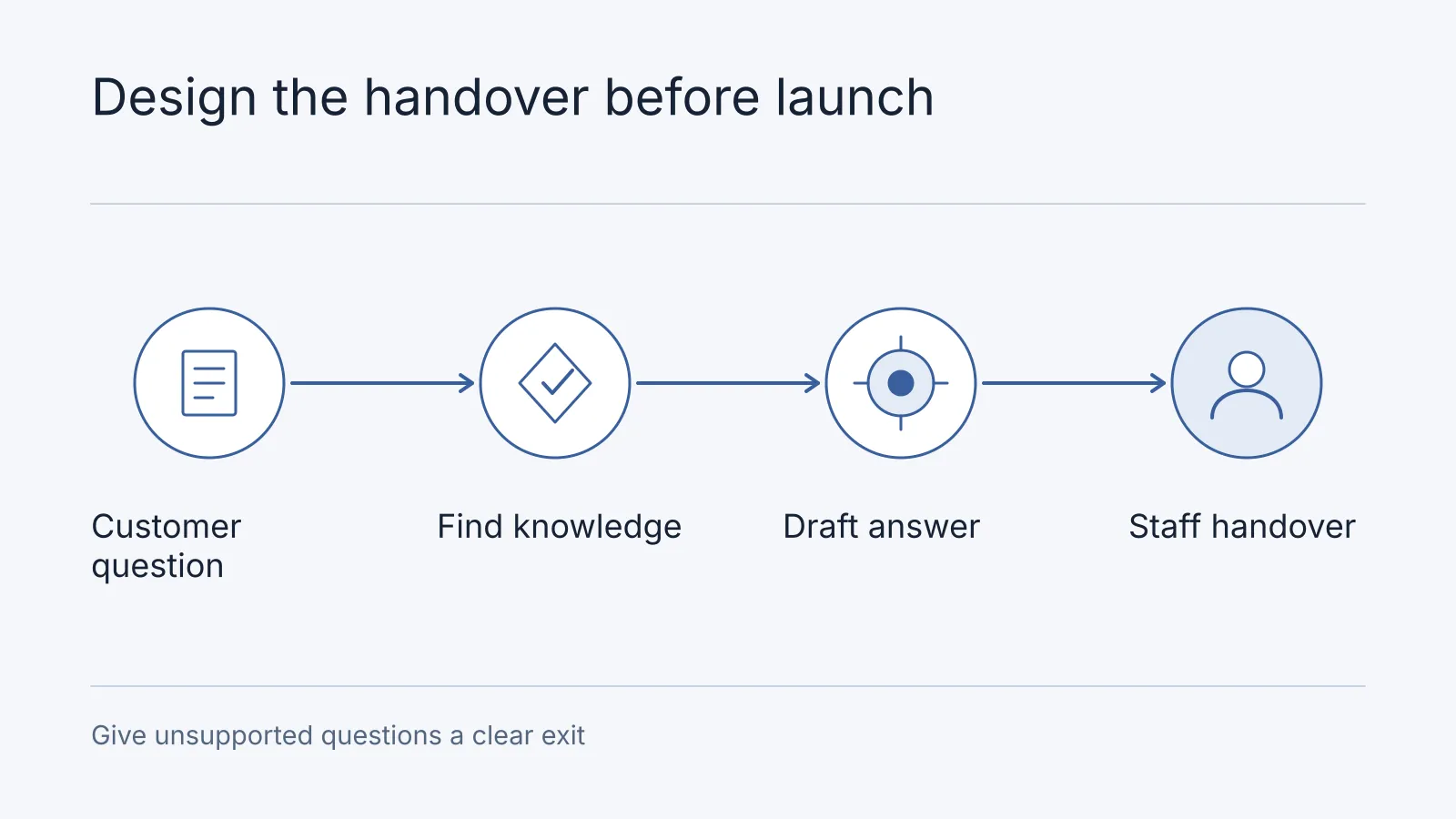 Design the handover before launch

Customer question

Find knowledge

Draft answer

Staff handover

Give unsupported questions a clear exit